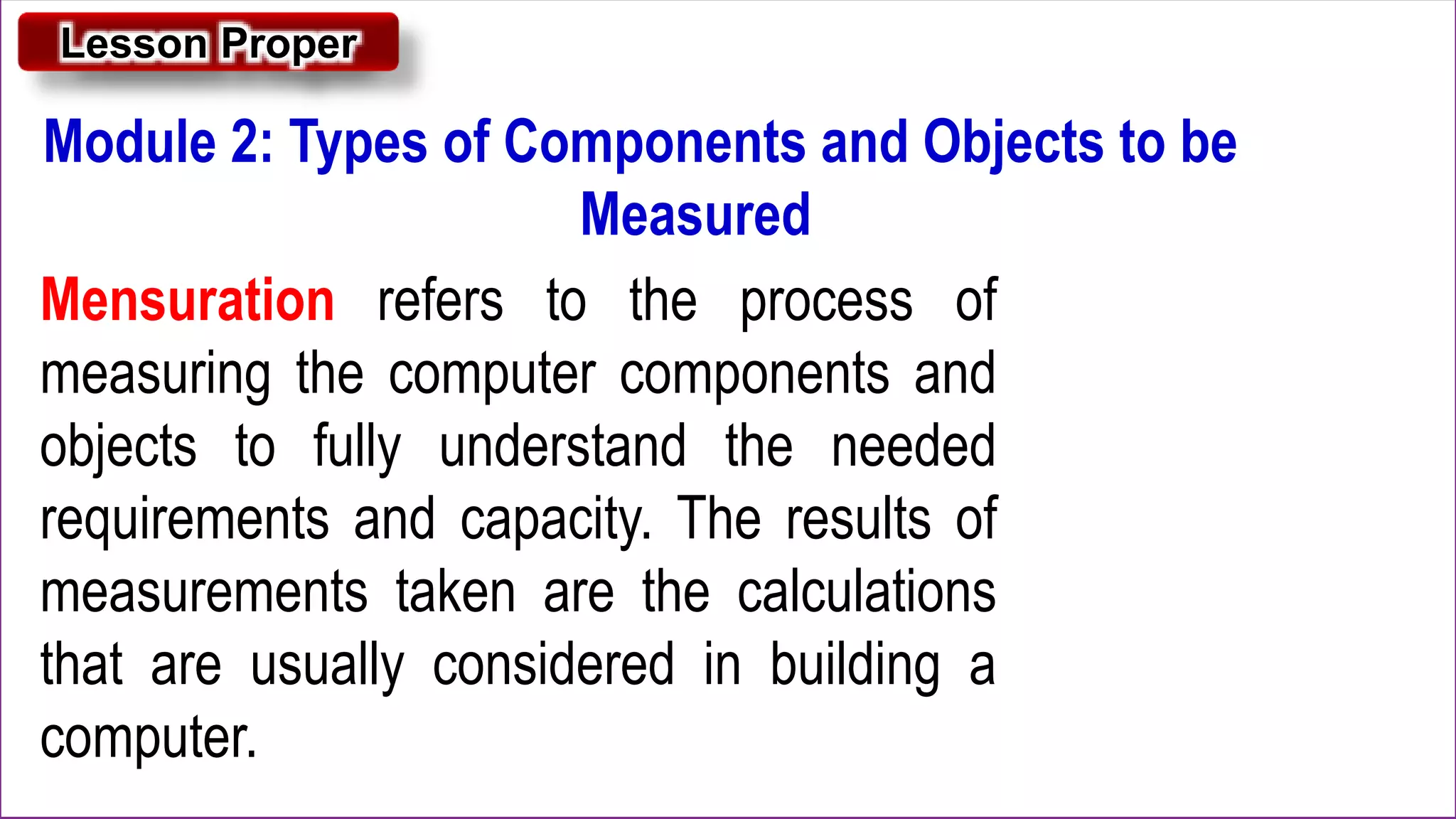 Lesson Proper

Module 2: Types of Components and Objects to be Measured

Mensuration refers to the process of measuring the computer components and objects to fully understand the needed requirements and capacity. The results of measurements taken are the calculations that are usually considered in building a computer.